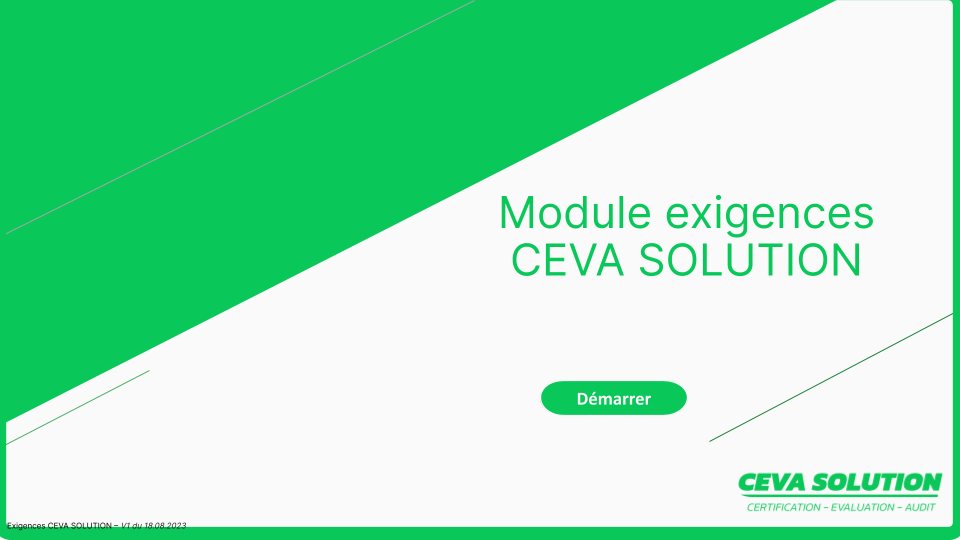 Module exigences
CEVA SOLUTION

Démarrer

CEVA SOLUTION
CERTIFICATION – EVALUATION – AUDIT

Exigences CEVA SOLUTION – V1 du 18.08.2023